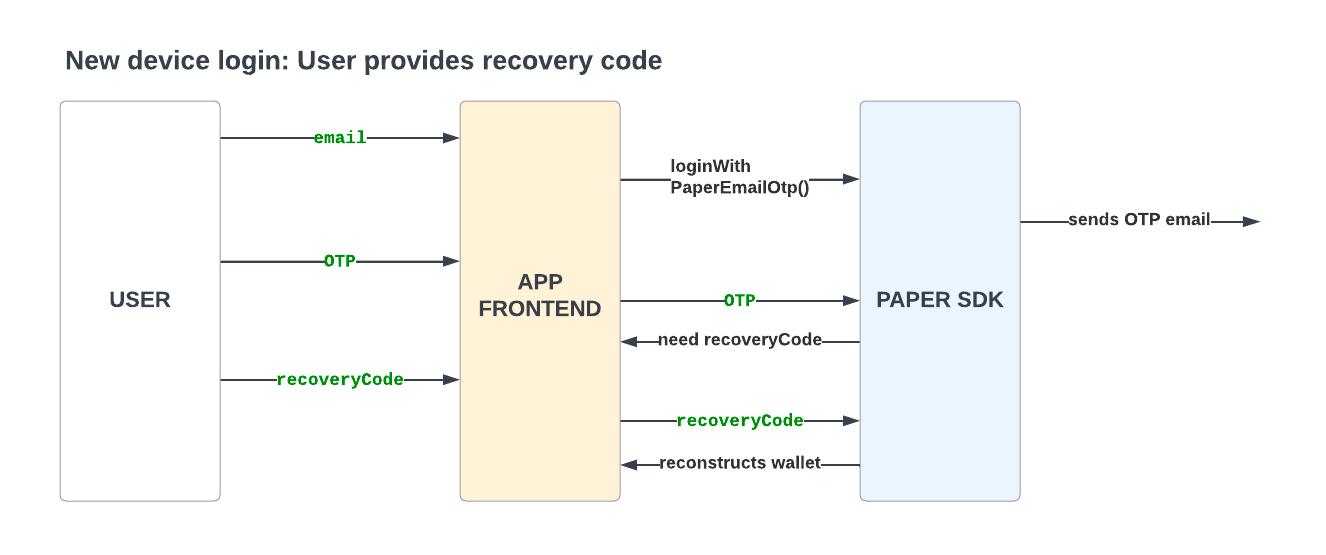 New device login: User provides recovery code

USER

email

OTP

recoveryCode

APP FRONTEND

loginWith PaperEmailOtp()

OTP

need recoveryCode

recoveryCode

reconstructs wallet

PAPER SDK

sends OTP email